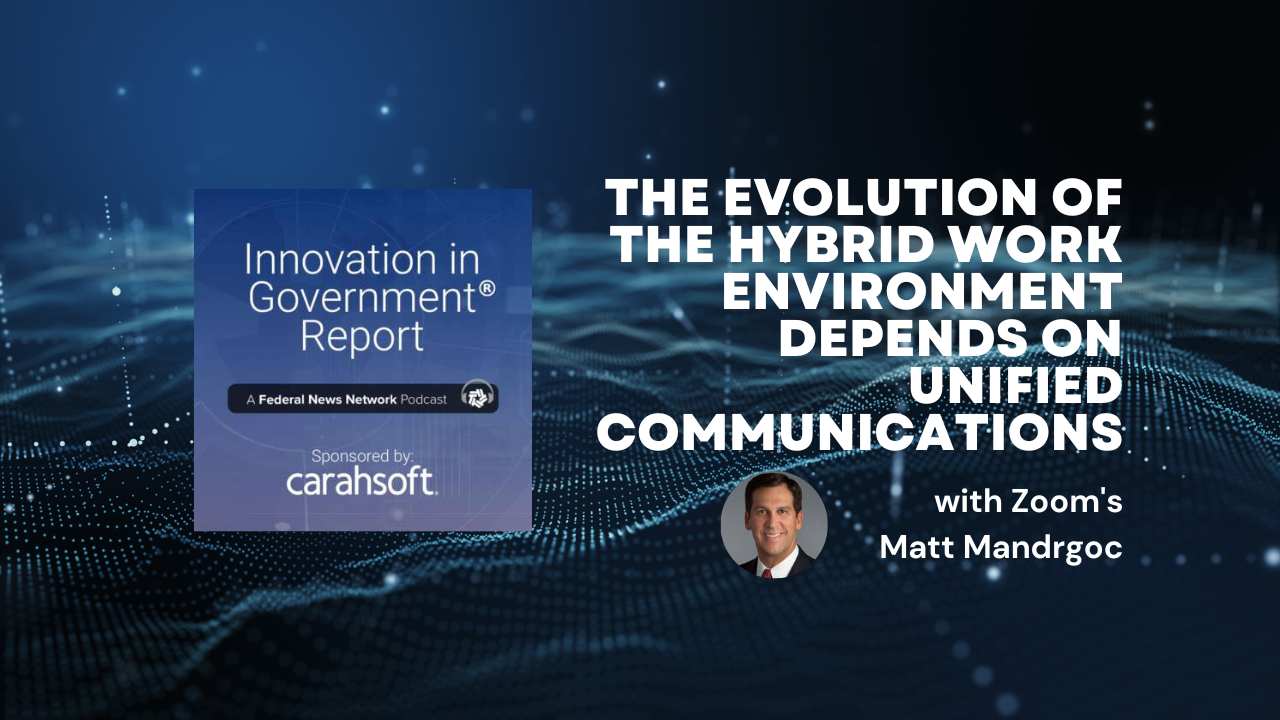 Innovation in Government® Report

A Federal News Network Podcast

Sponsored by:
carahsoft.

THE EVOLUTION OF THE HYBRID WORK ENVIRONMENT DEPENDS ON UNIFIED COMMUNICATIONS

with Zoom's Matt Mandrgoc